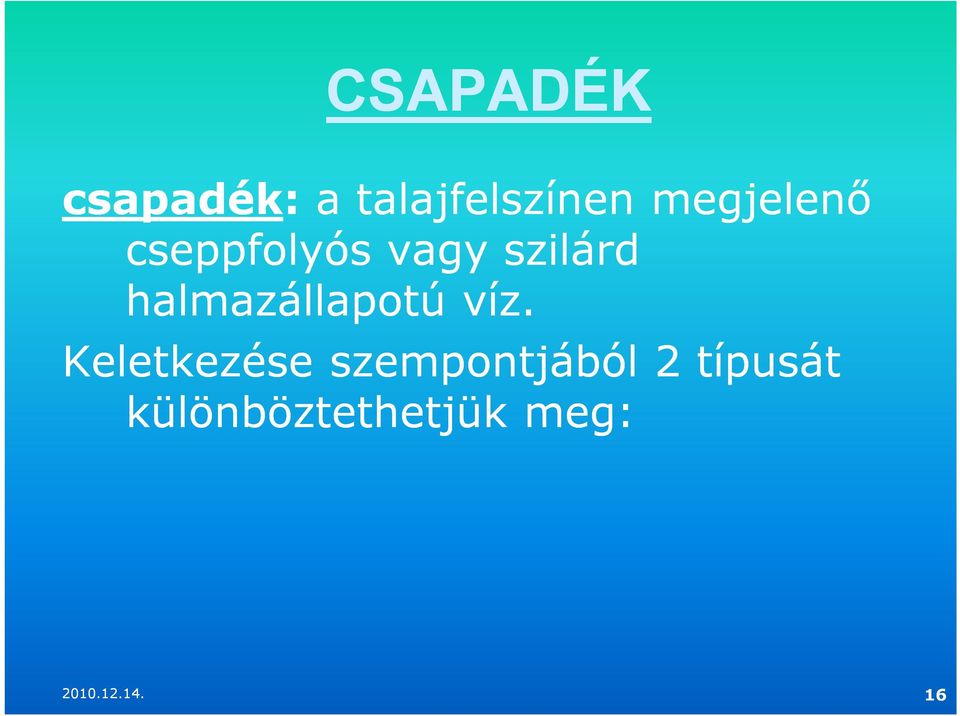 CSAPADÉK

csapadék: a talajfelszínen megjelenő cseppfolyós vagy szilárd halmazállapotú víz.

Keletkezése szempontjából 2 típusát különböztethetjük meg:

2010.12.14.

16